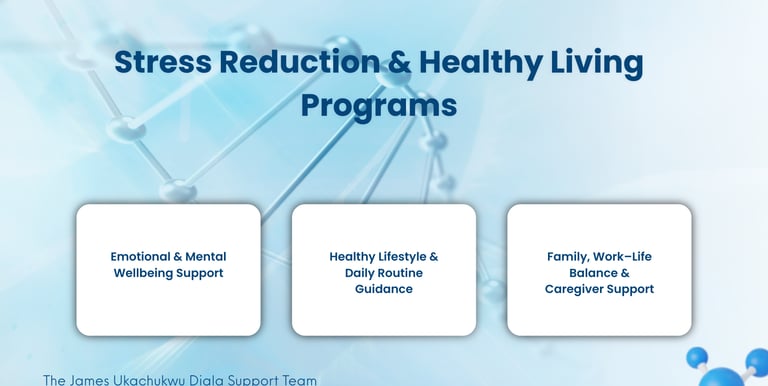 Stress Reduction & Healthy Living Programs

Emotional & Mental Wellbeing Support

Healthy Lifestyle & Daily Routine Guidance

Family, Work–Life Balance & Caregiver Support

The James Ukachukwu Diala Support Team